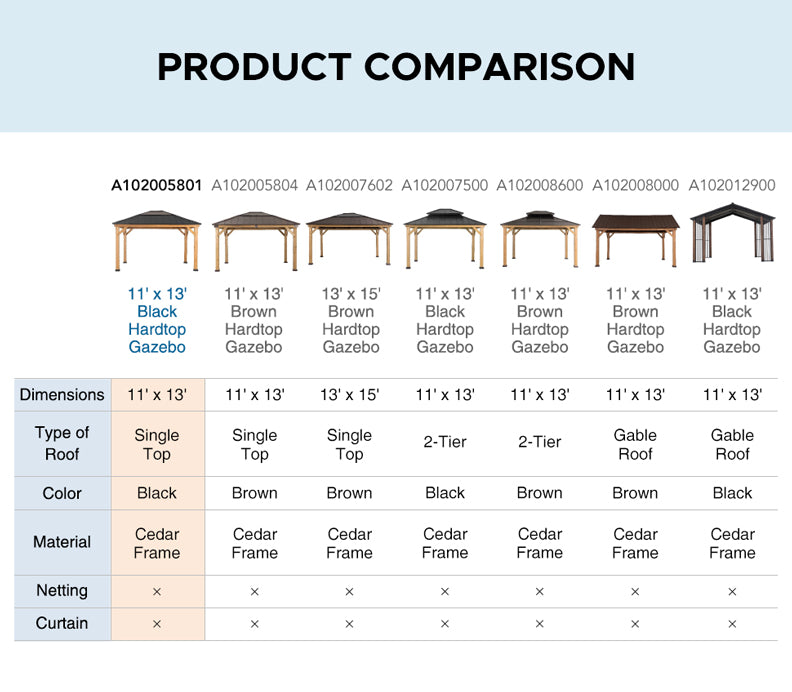 PRODUCT COMPARISON

| | A102005801 | A102005804 | A102007602 | A102007500 | A102008600 | A102008000 | A102012900 |
|---|---|---|---|---|---|---|---|
| | 11' x 13' Black Hardtop Gazebo | 11' x 13' Brown Hardtop Gazebo | 13' x 15' Brown Hardtop Gazebo | 11' x 13' Black Hardtop Gazebo | 11' x 13' Brown Hardtop Gazebo | 11' x 13' Brown Hardtop Gazebo | 11' x 13' Black Hardtop Gazebo |
| Dimensions | 11' x 13' | 11' x 13' | 13' x 15' | 11' x 13' | 11' x 13' | 11' x 13' | 11' x 13' |
| Type of Roof | Single Top | Single Top | Single Top | 2-Tier | 2-Tier | Gable Roof | Gable Roof |
| Color | Black | Brown | Brown | Black | Brown | Brown | Black |
| Material | Cedar Frame | Cedar Frame | Cedar Frame | Cedar Frame | Cedar Frame | Cedar Frame | Cedar Frame |
| Netting | × | × | × | × | × | × | × |
| Curtain | × | × | × | × | × | × | × |